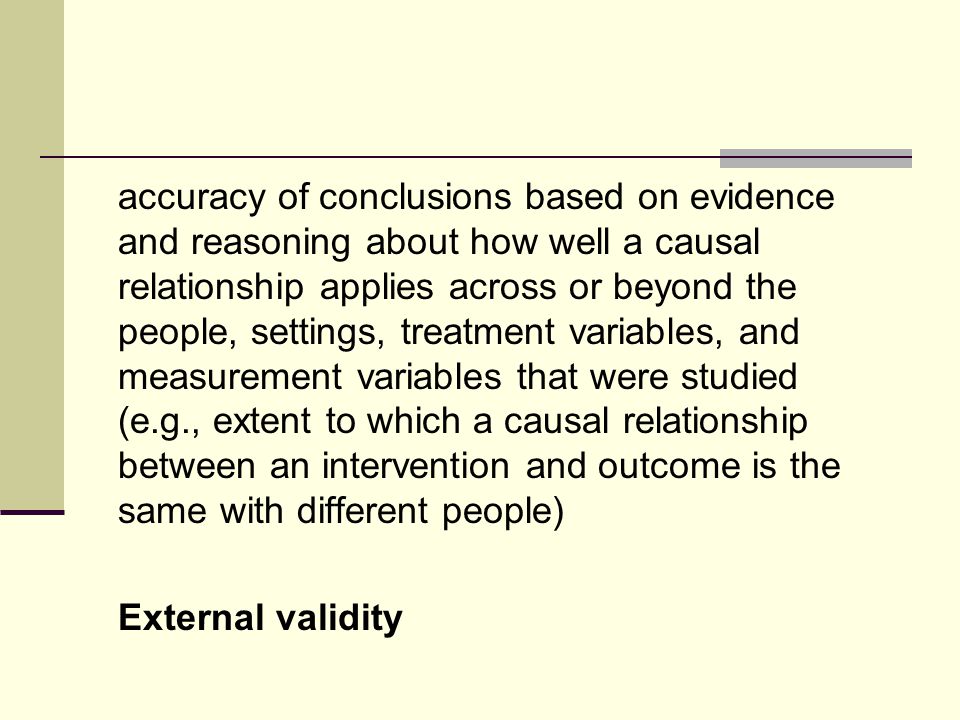 accuracy of conclusions based on evidence and reasoning about how well a causal relationship applies across or beyond the people, settings, treatment variables, and measurement variables that were studied (e.g., extent to which a causal relationship between an intervention and outcome is the same with different people)

External validity